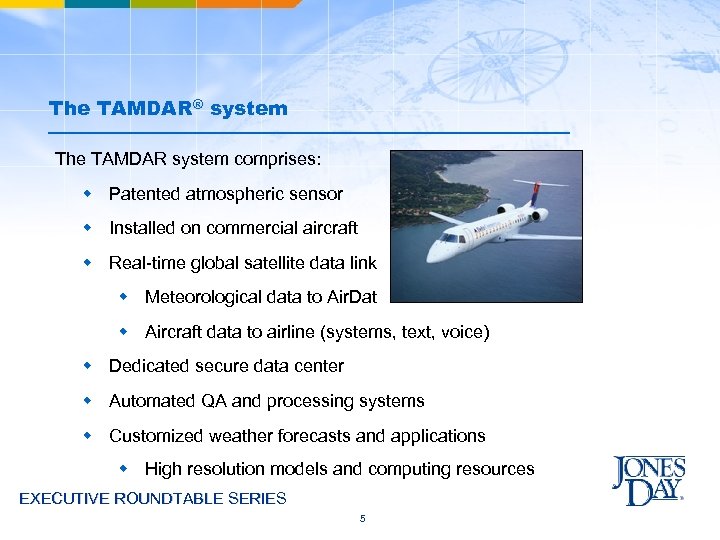 The TAMDAR® system

The TAMDAR system comprises:

- Patented atmospheric sensor
- Installed on commercial aircraft
- Real-time global satellite data link
  - Meteorological data to AirDat
  - Aircraft data to airline (systems, text, voice)
- Dedicated secure data center
- Automated QA and processing systems
- Customized weather forecasts and applications
  - High resolution models and computing resources

EXECUTIVE ROUNDTABLE SERIES

JONES DAY.

5